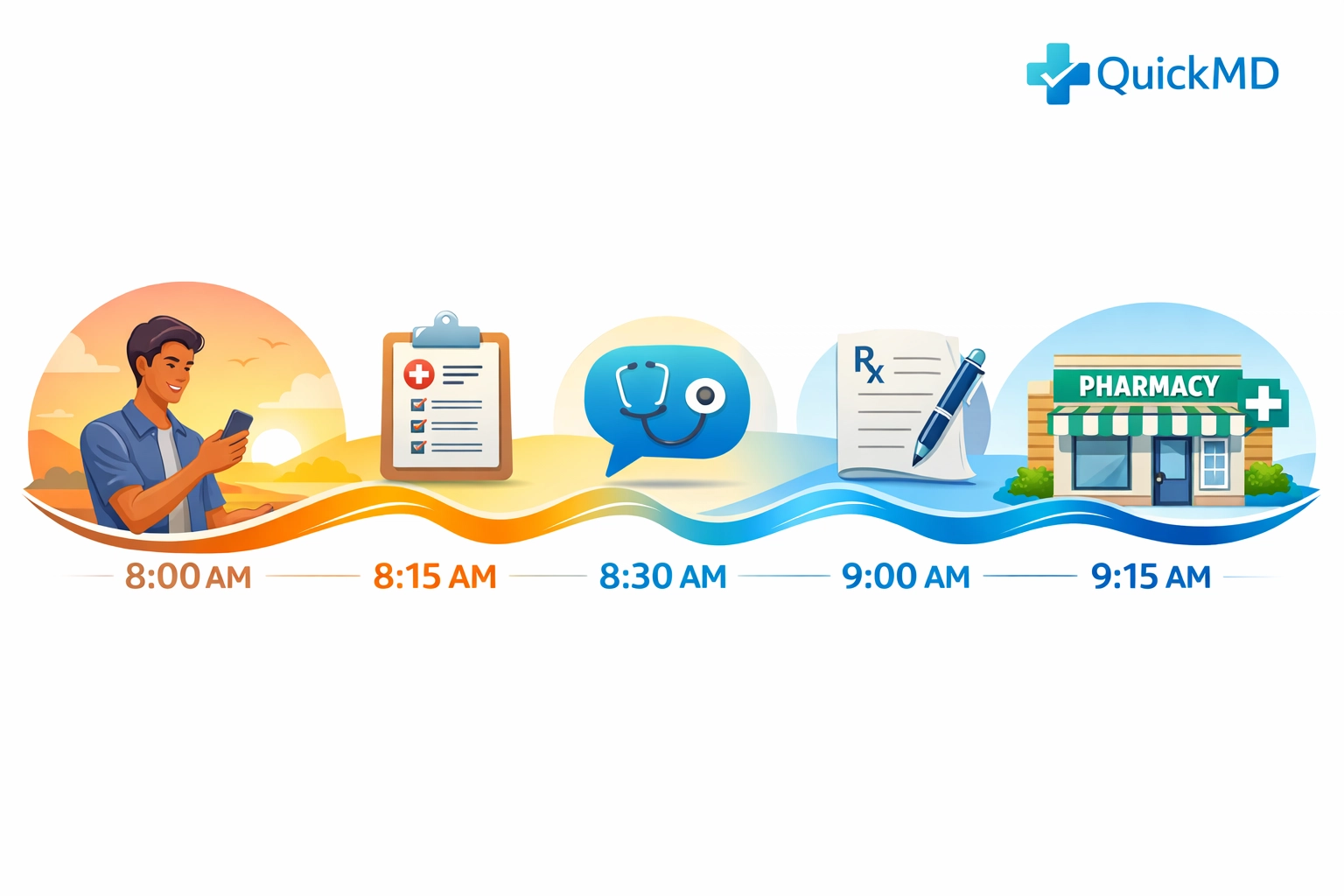 QuickMD

Rx

PHARMACY

8:00 AM

8:15 AM

8:30 AM

9:00 AM

9:15 AM